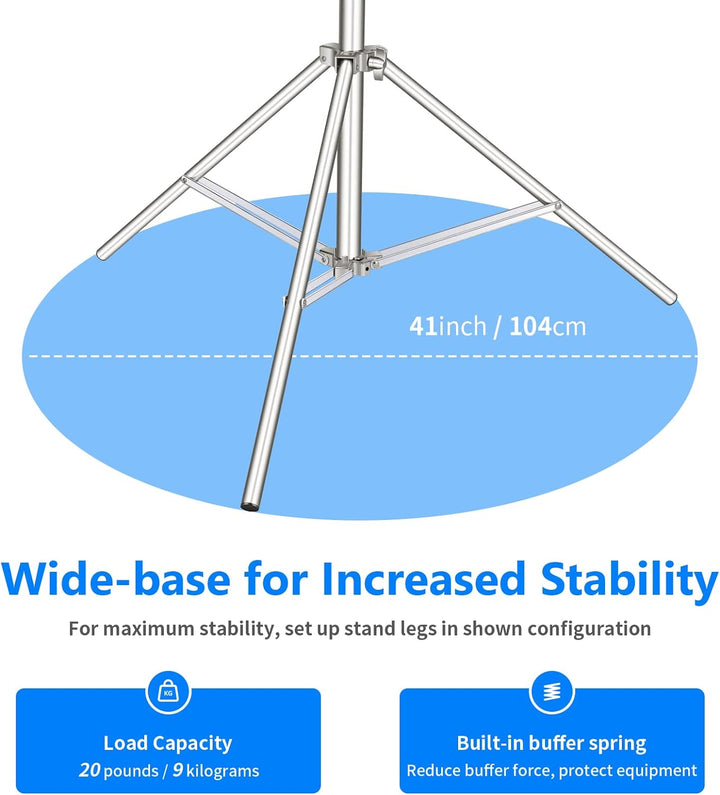 41inch / 104cm

Wide-base for Increased Stability

For maximum stability, set up stand legs in shown configuration

KG

Load Capacity
20 pounds / 9 kilograms

Built-in buffer spring
Reduce buffer force, protect equipment